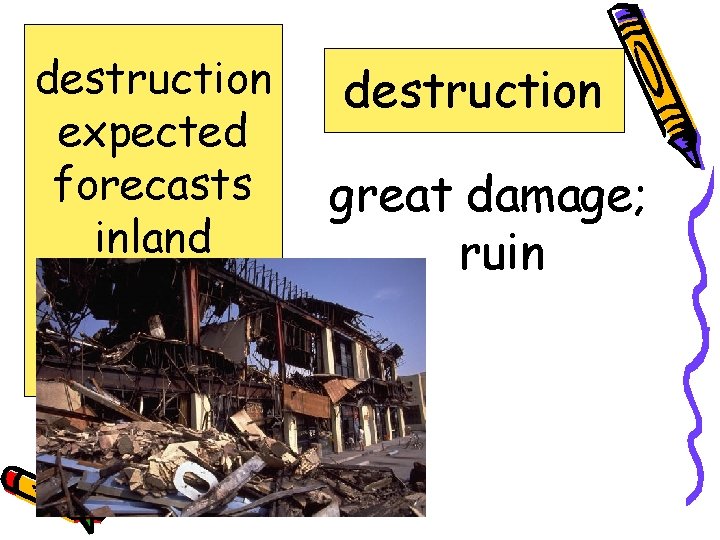 destruction
expected
forecasts
inland

destruction

great damage;
ruin